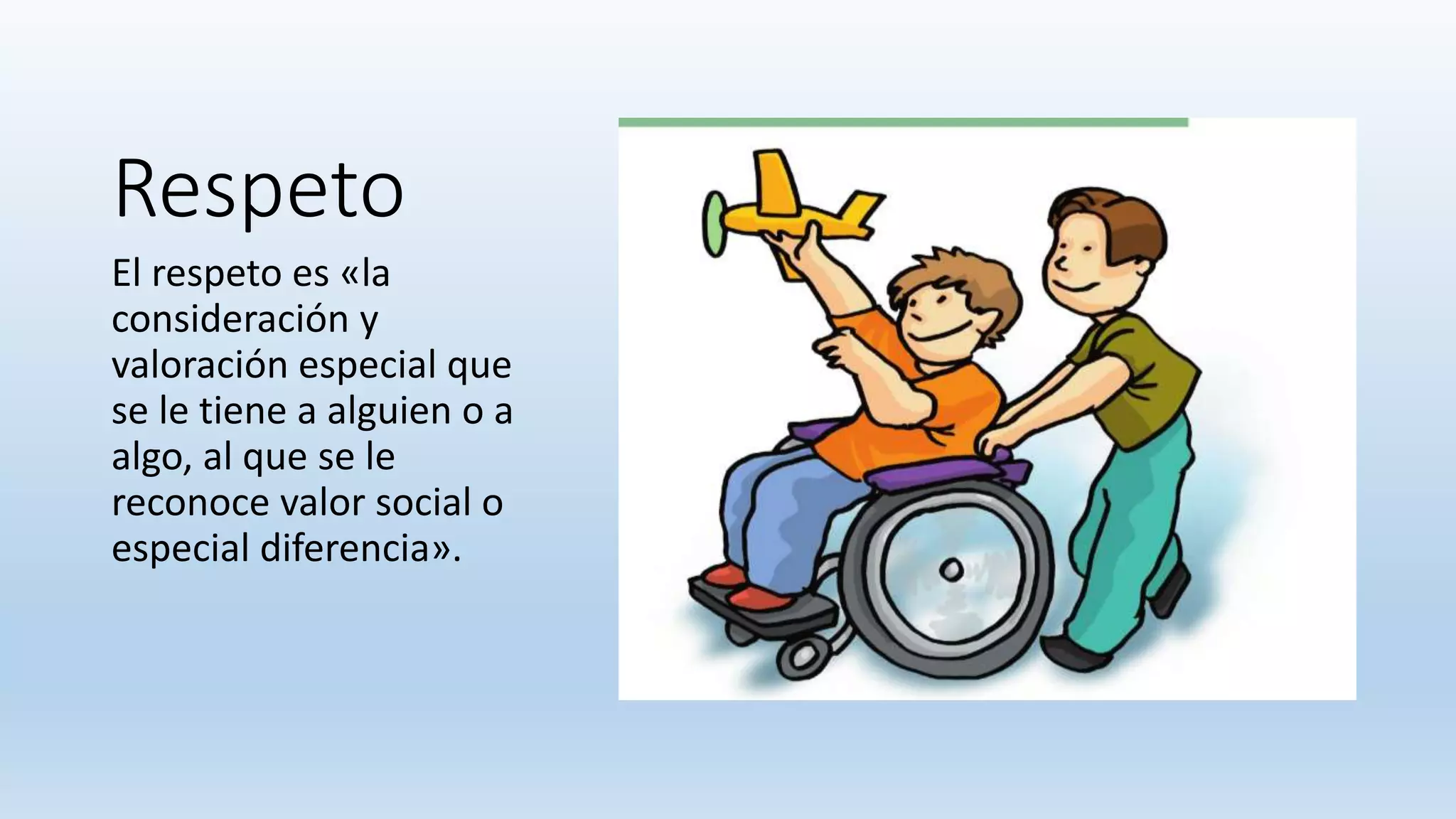 Respeto

El respeto es «la consideración y valoración especial que se le tiene a alguien o a algo, al que se le reconoce valor social o especial diferencia».